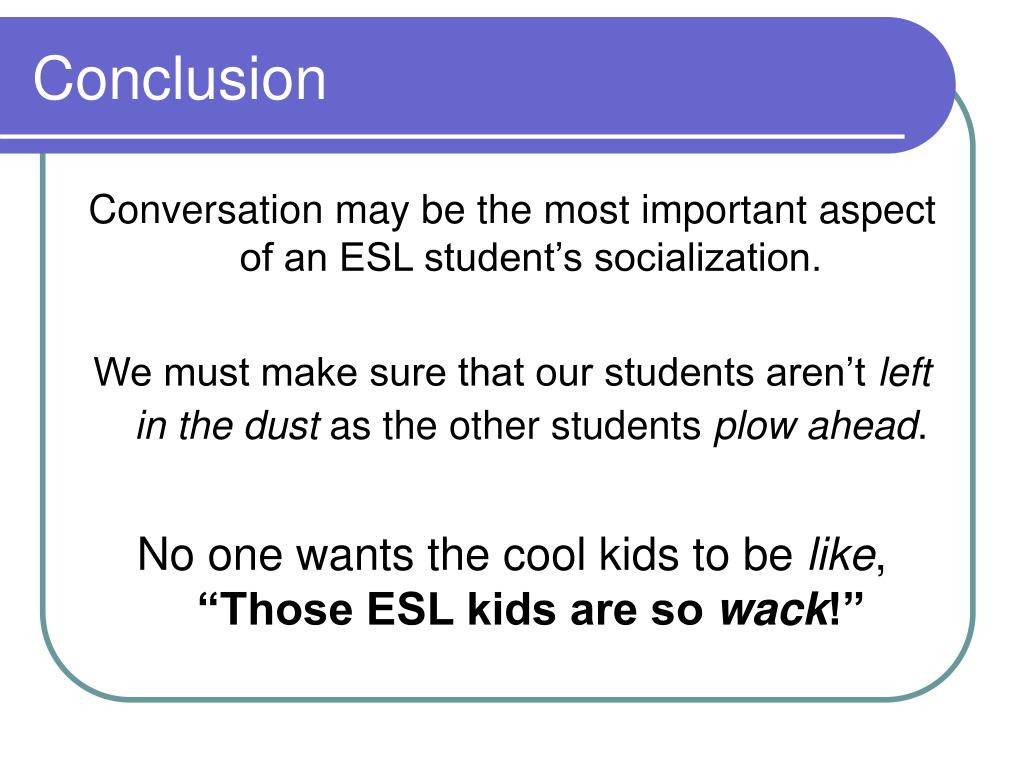 Conclusion

Conversation may be the most important aspect of an ESL student’s socialization.

We must make sure that our students aren’t left in the dust as the other students plow ahead.

No one wants the cool kids to be like, “Those ESL kids are so wack!”